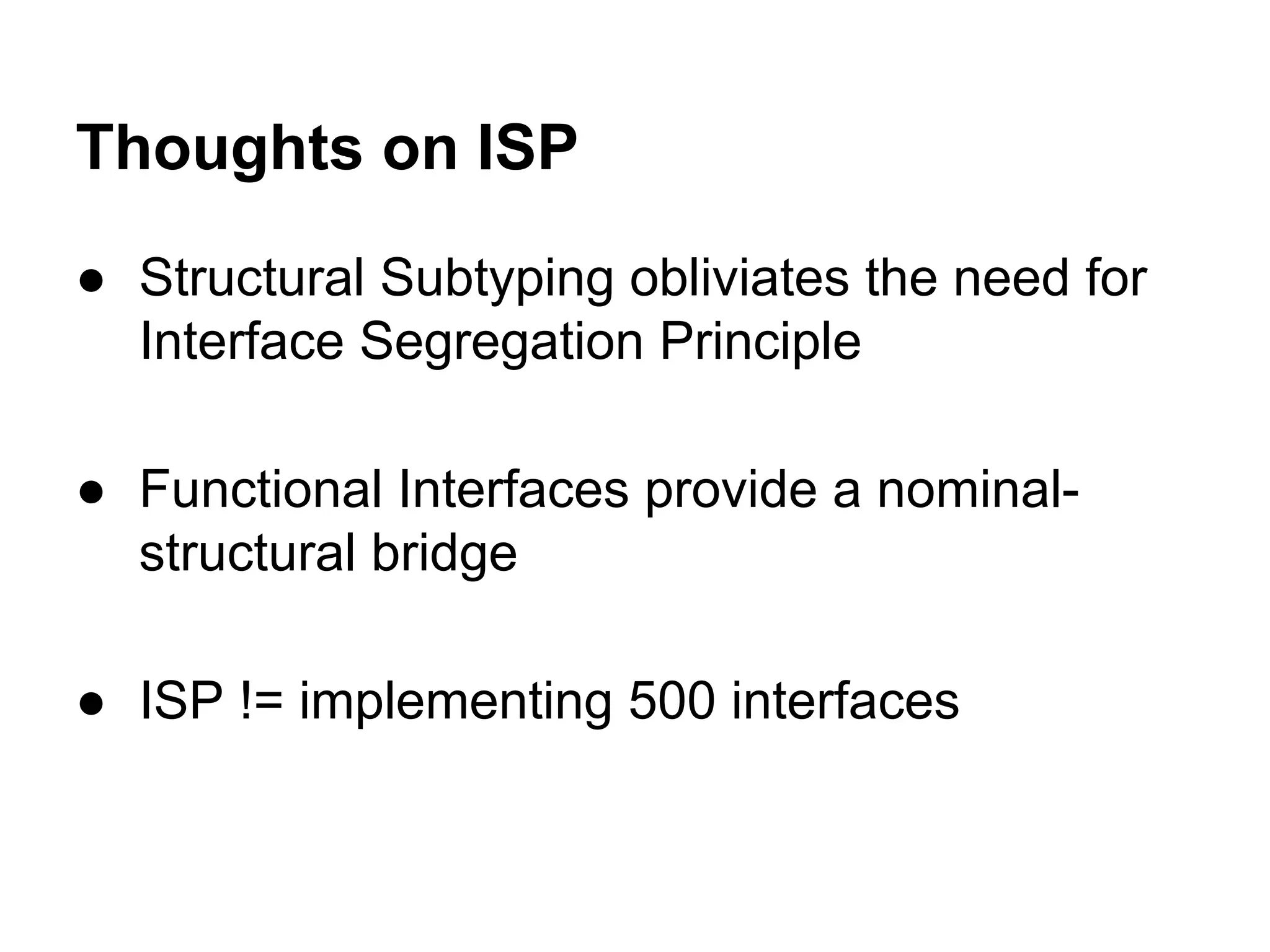 Thoughts on ISP

● Structural Subtyping obliviates the need for Interface Segregation Principle

● Functional Interfaces provide a nominal-structural bridge

● ISP != implementing 500 interfaces